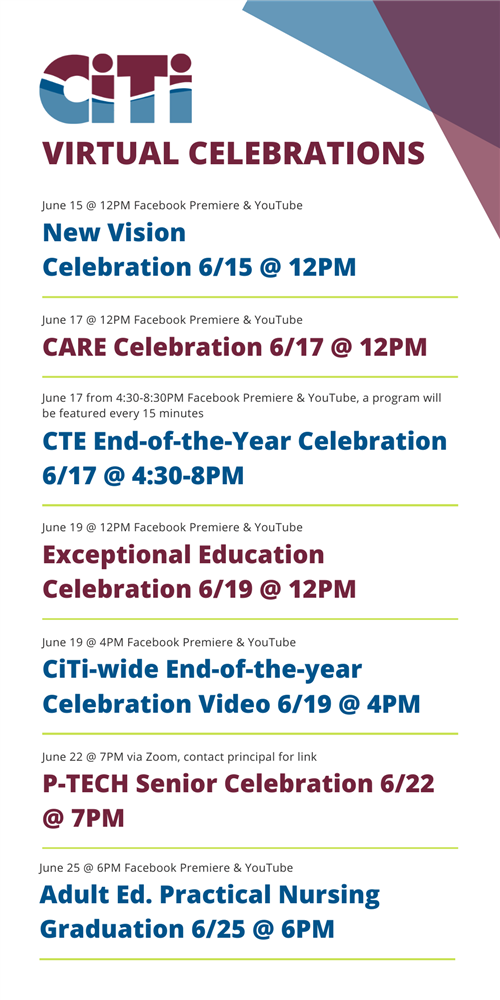 CiTi

VIRTUAL CELEBRATIONS

June 15 @ 12PM Facebook Premiere & YouTube

New Vision Celebration 6/15 @ 12PM

June 17 @ 12PM Facebook Premiere & YouTube

CARE Celebration 6/17 @ 12PM

June 17 from 4:30-8:30PM Facebook Premiere & YouTube, a program will be featured every 15 minutes

CTE End-of-the-Year Celebration 6/17 @ 4:30-8PM

June 19 @ 12PM Facebook Premiere & YouTube

Exceptional Education Celebration 6/19 @ 12PM

June 19 @ 4PM Facebook Premiere & YouTube

CiTi-wide End-of-the-year Celebration Video 6/19 @ 4PM

June 22 @ 7PM via Zoom, contact principal for link

P-TECH Senior Celebration 6/22 @ 7PM

June 25 @ 6PM Facebook Premiere & YouTube

Adult Ed. Practical Nursing Graduation 6/25 @ 6PM